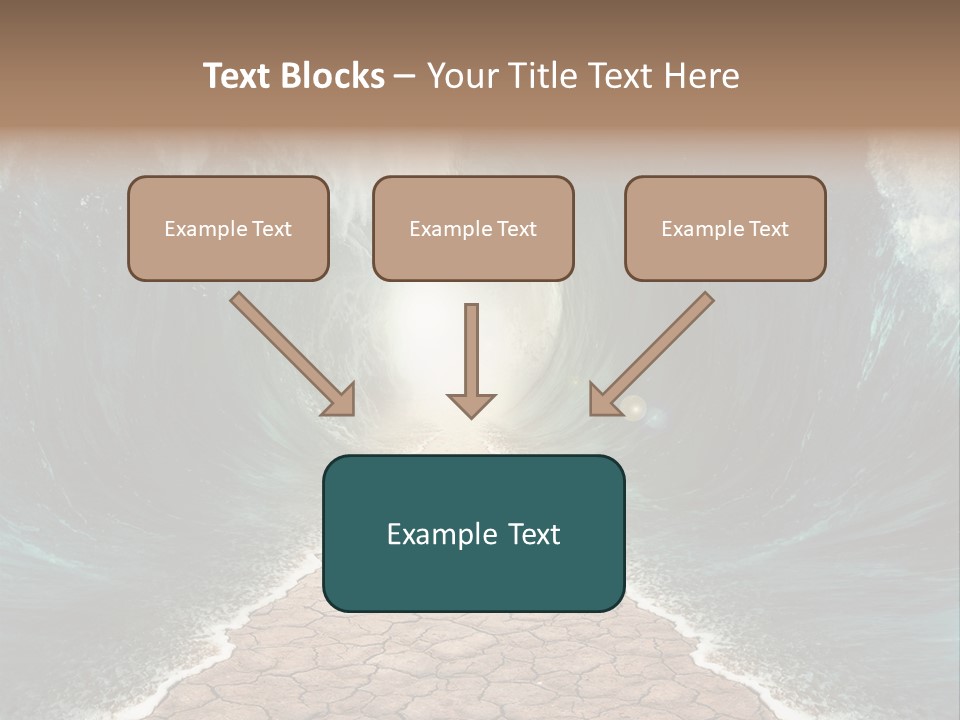 Text Blocks – Your Title Text Here

Example Text

Example Text

Example Text

Example Text